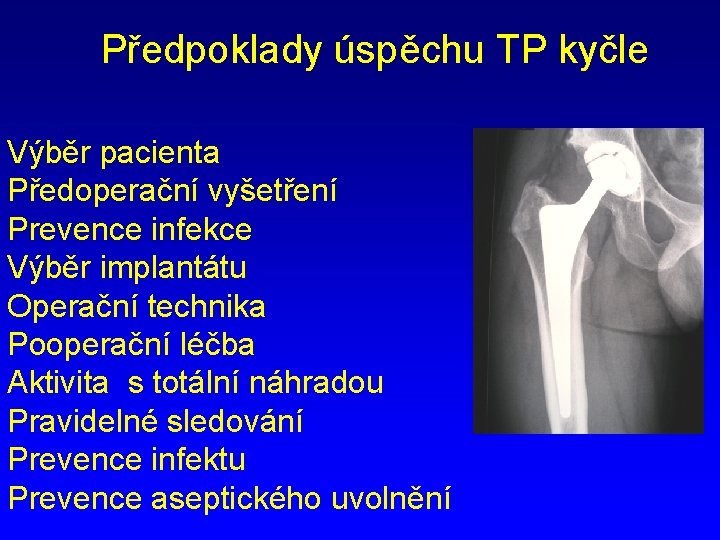 Předpoklady úspěchu TP kyčle

Výběr pacienta
Předoperační vyšetření
Prevence infekce
Výběr implantátu
Operační technika
Pooperační léčba
Aktivita  s totální náhradou
Pravidelné sledování
Prevence infektu
Prevence aseptického uvolnění